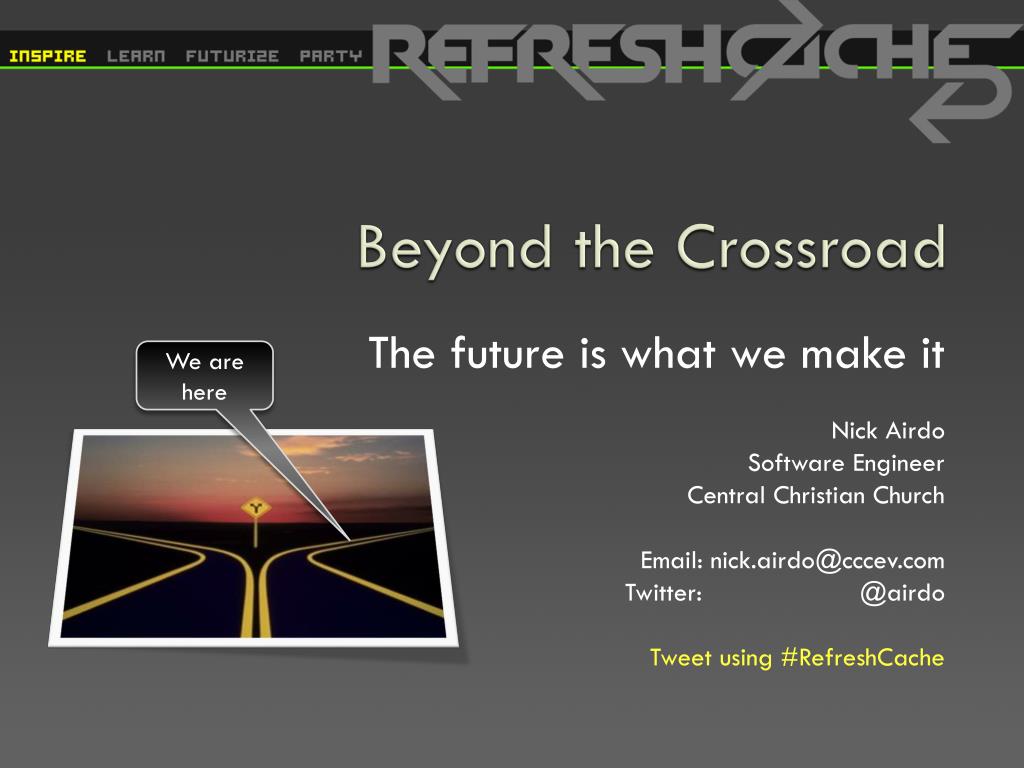 INSPIRE LEARN FUTURIZE PARTY

REFRESHCACHE

Beyond the Crossroad

The future is what we make it

We are here

Nick Airdo
Software Engineer
Central Christian Church

Email: nick.airdo@cccev.com
Twitter: @airdo

Tweet using #RefreshCache